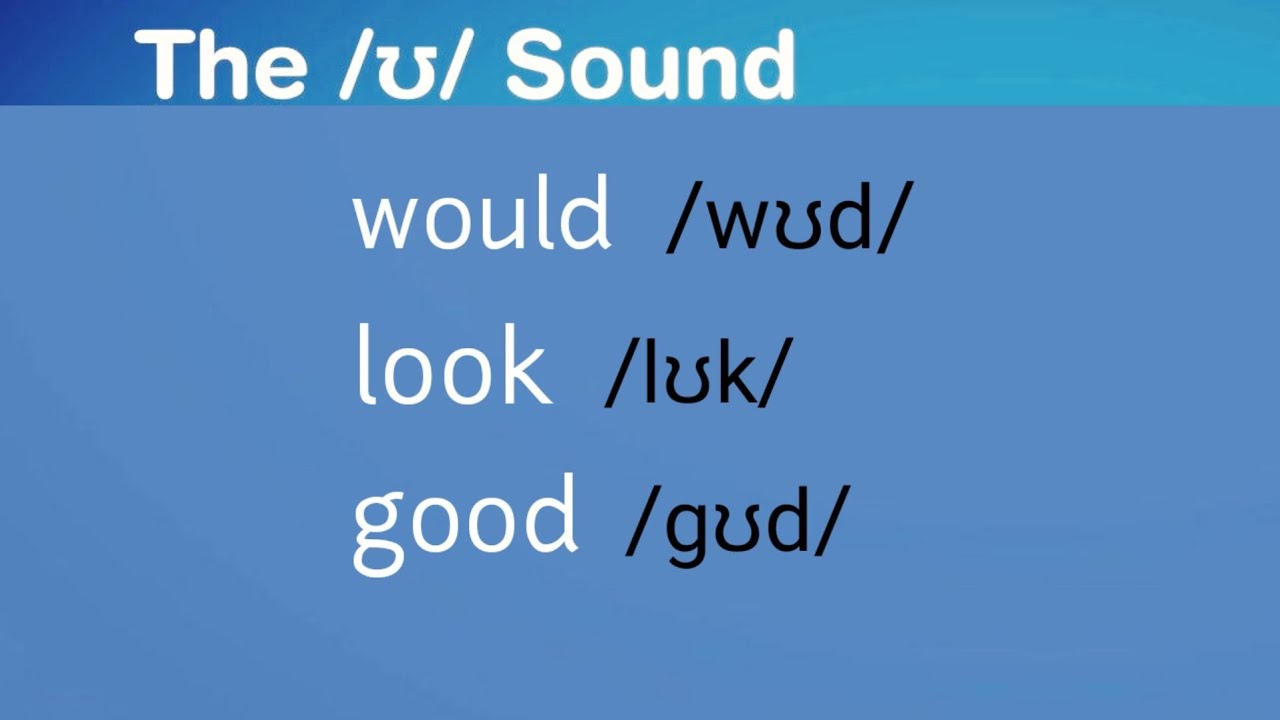 The /ʊ/ Sound

would /wʊd/

look /lʊk/

good /gʊd/